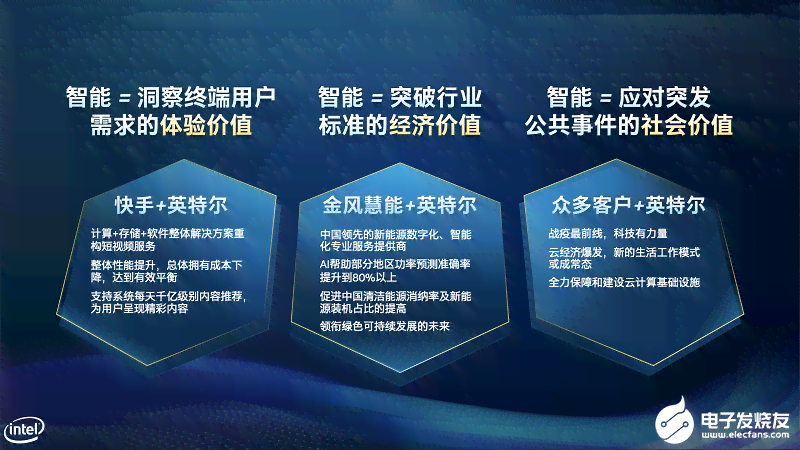 智能 = 洞察终端用户需求的体验价值

快手+英特尔

计算+存储+软件整体解决方案重构短视频服务

整体性能提升，总体拥有成本下降，达到有效平衡

支持系统每天千亿级别内容推荐，为用户呈现精彩内容

智能 = 突破行业标准的经济价值

金风慧能+英特尔

中国领先的新能源数字化、智能化专业服务提供商

AI帮助部分地区功率预测准确率提升到80%以上

促进中国清洁能源消纳率及新能源装机占比的提高

领衔绿色可持续发展的未来

智能 = 应对突发公共事件的社会价值

众多客户+英特尔

战疫最前线，科技有力量

云经济爆发，新的生活工作模式或成常态

全力保障和建设云计算基础设施

intel

电子发烧友
www.elecfans.com